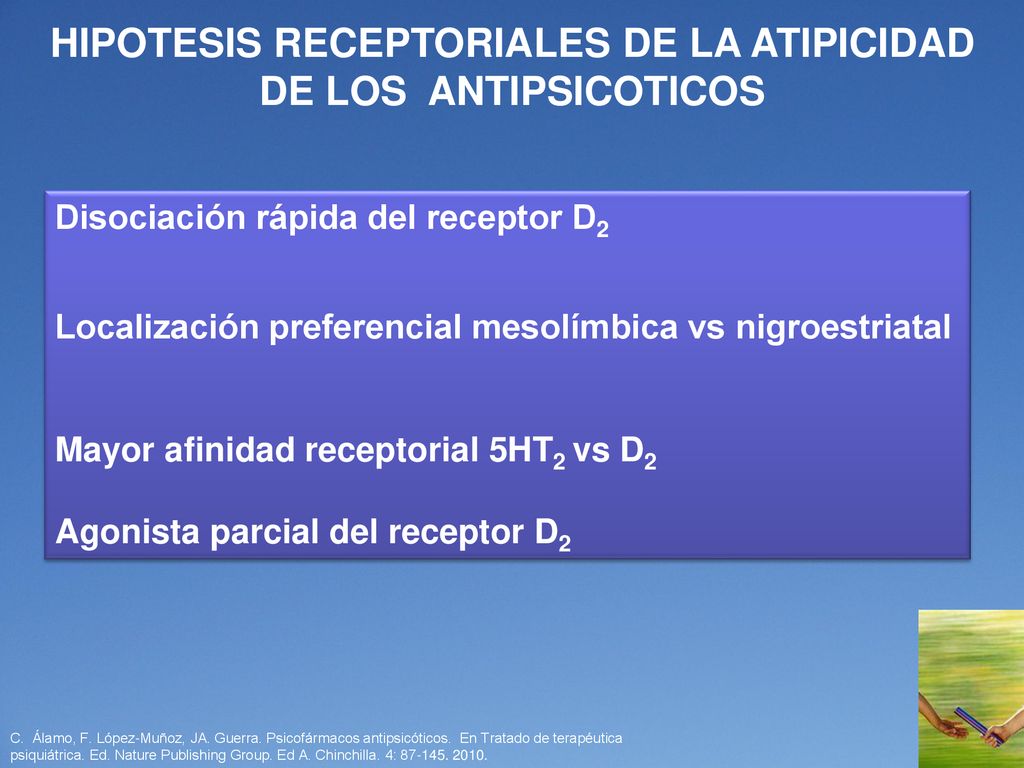 HIPOTESIS RECEPTORIALES DE LA ATIPICIDAD DE LOS  ANTIPSICOTICOS

Disociación rápida del receptor $D_2$

Localización preferencial mesolímbica vs nigroestriatal

Mayor afinidad receptorial $5HT_2$ vs $D_2$

Agonista parcial del receptor $D_2$

C.  Álamo, F. López-Muñoz, JA. Guerra. Psicofármacos antipsicóticos.  En Tratado de terapéutica psiquiátrica. Ed. Nature Publishing Group. Ed A. Chinchilla. 4: 87-145. 2010.